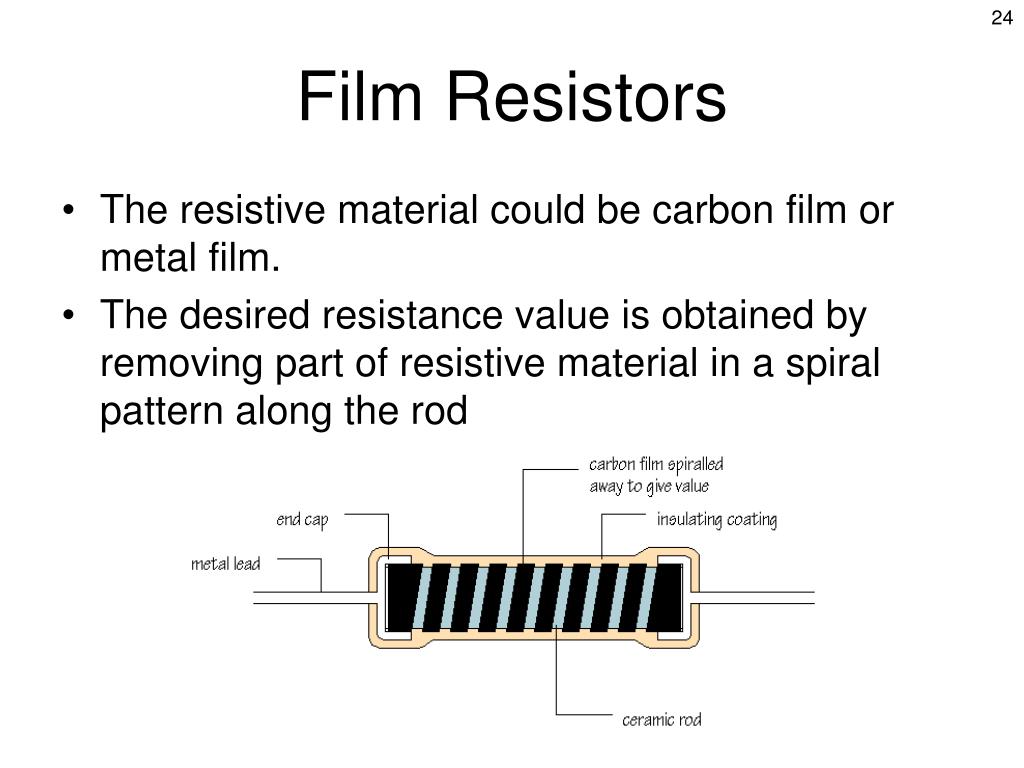 24

Film Resistors

• The resistive material could be carbon film or metal film.
• The desired resistance value is obtained by removing part of resistive material in a spiral pattern along the rod

carbon film spiralled away to give value
end cap
insulating coating
metal lead
ceramic rod